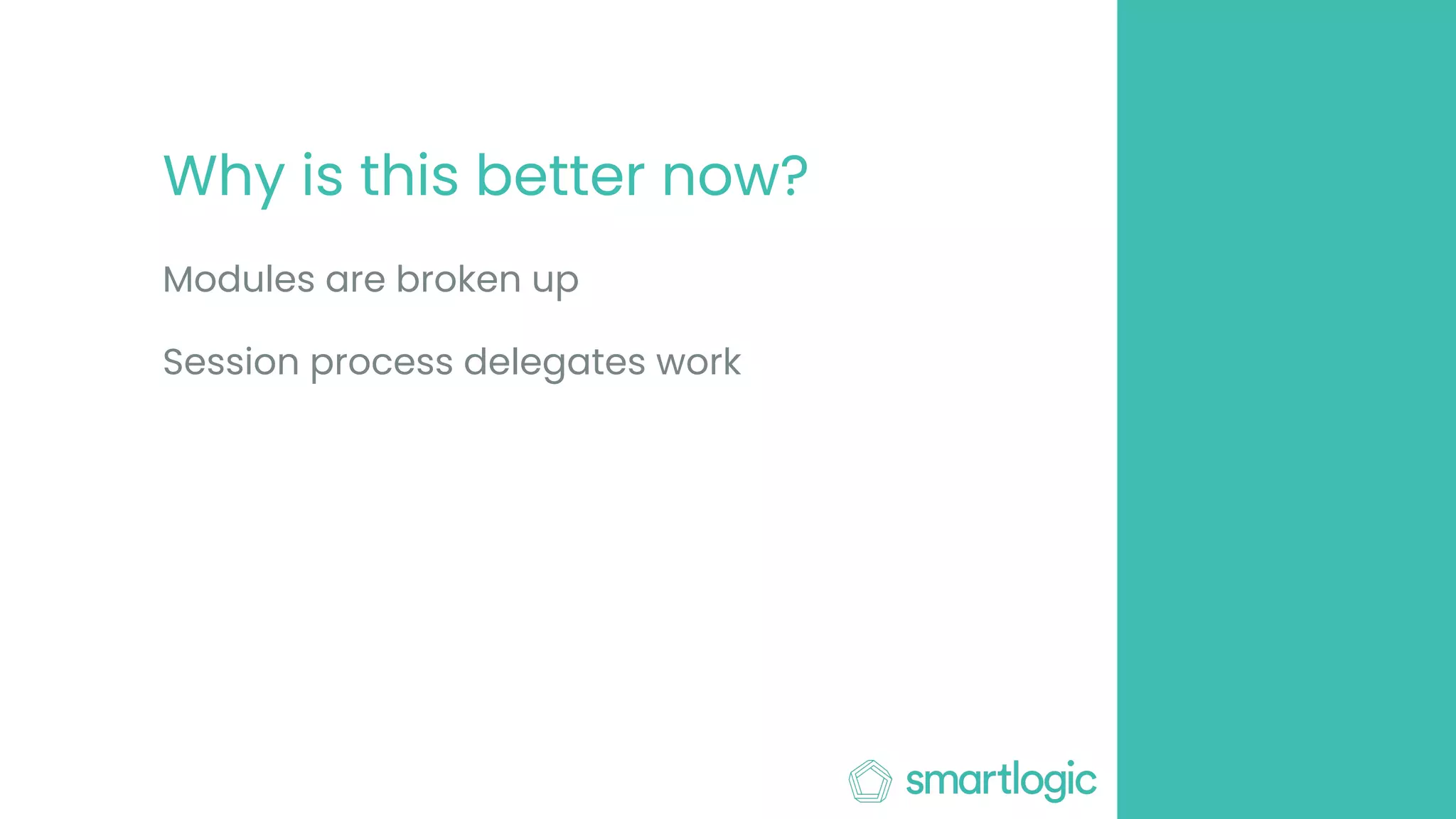 Why is this better now?

Modules are broken up

Session process delegates work

smartlogic